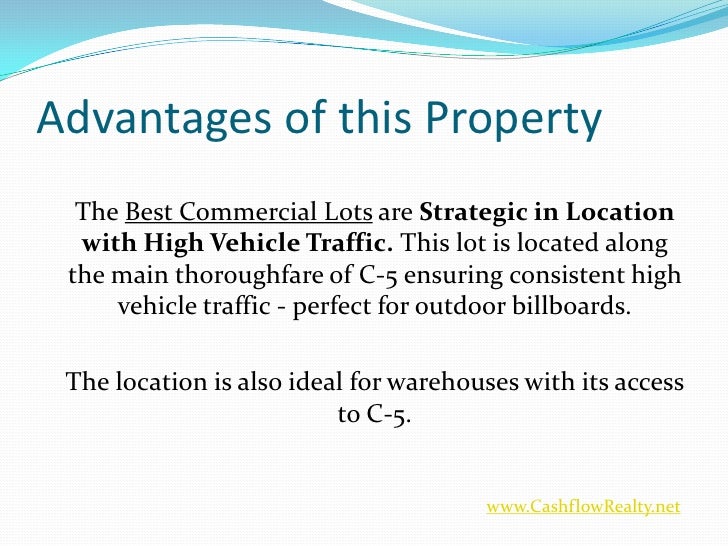 Advantages of this Property

The Best Commercial Lots are Strategic in Location with High Vehicle Traffic. This lot is located along the main thoroughfare of C-5 ensuring consistent high vehicle traffic - perfect for outdoor billboards.

The location is also ideal for warehouses with its access to C-5.

www.CashflowRealty.net